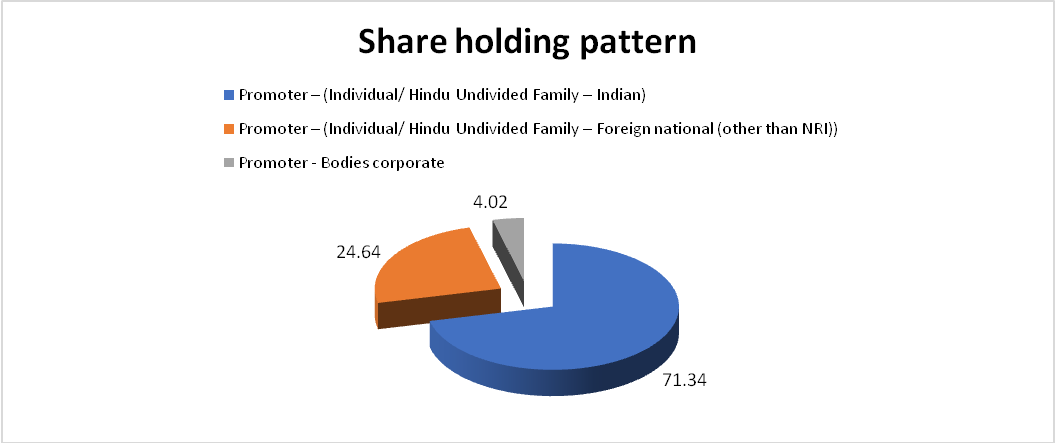 Share holding pattern

Promoter – (Individual/ Hindu Undivided Family – Indian)

Promoter – (Individual/ Hindu Undivided Family – Foreign national (other than NRI))

Promoter - Bodies corporate

4.02

24.64

71.34